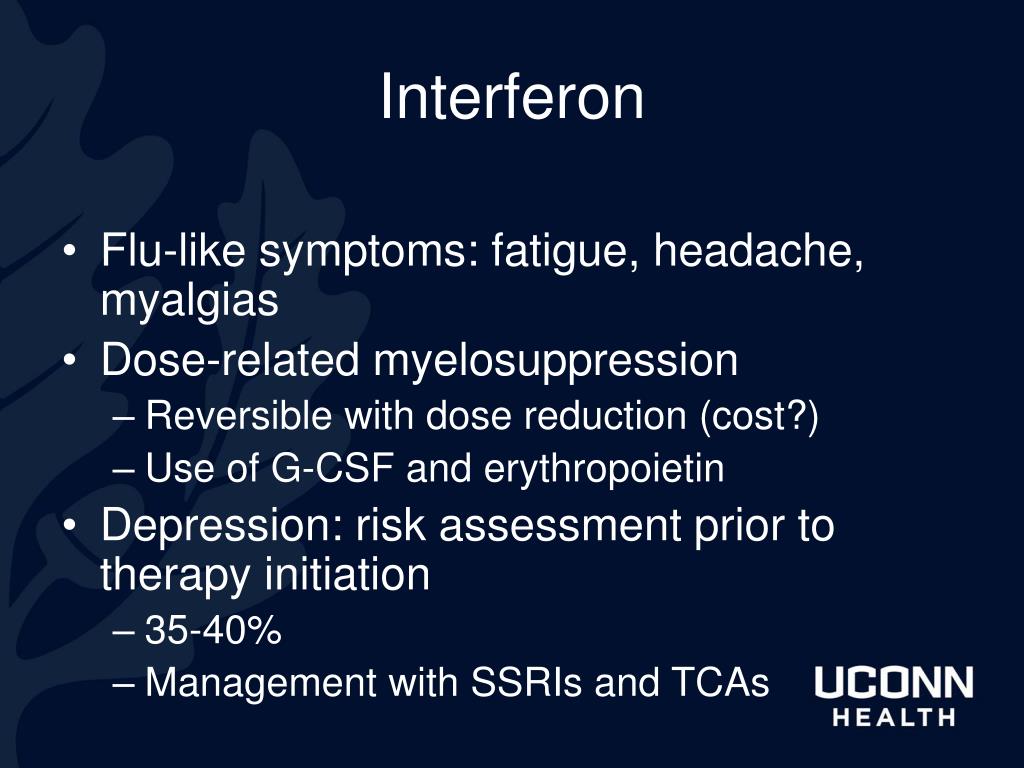 Interferon

• Flu-like symptoms: fatigue, headache, myalgias
• Dose-related myelosuppression
– Reversible with dose reduction (cost?)
– Use of G-CSF and erythropoietin
• Depression: risk assessment prior to therapy initiation
– 35-40%
– Management with SSRIs and TCAs

UCONN HEALTH